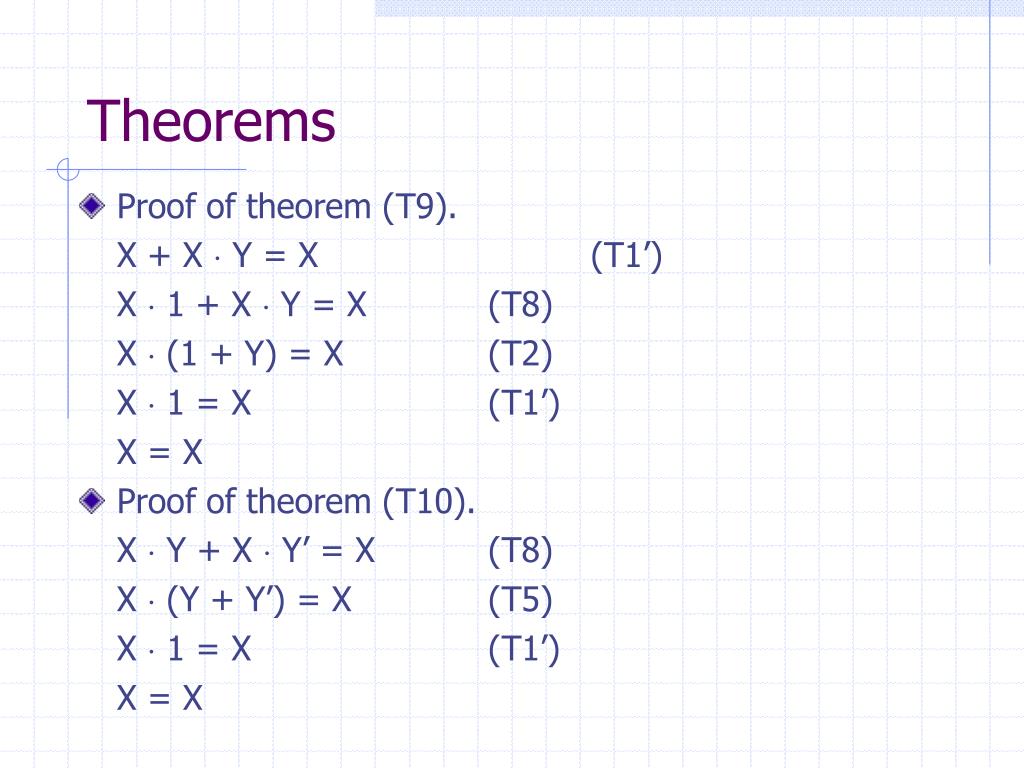 Theorems

Proof of theorem (T9).
$X + X \cdot Y = X$ (T1′)
$X \cdot 1 + X \cdot Y = X$ (T8)
$X \cdot (1 + Y) = X$ (T2)
$X \cdot 1 = X$ (T1′)
$X = X$

Proof of theorem (T10).
$X \cdot Y + X \cdot Y' = X$ (T8)
$X \cdot (Y + Y') = X$ (T5)
$X \cdot 1 = X$ (T1′)
$X = X$